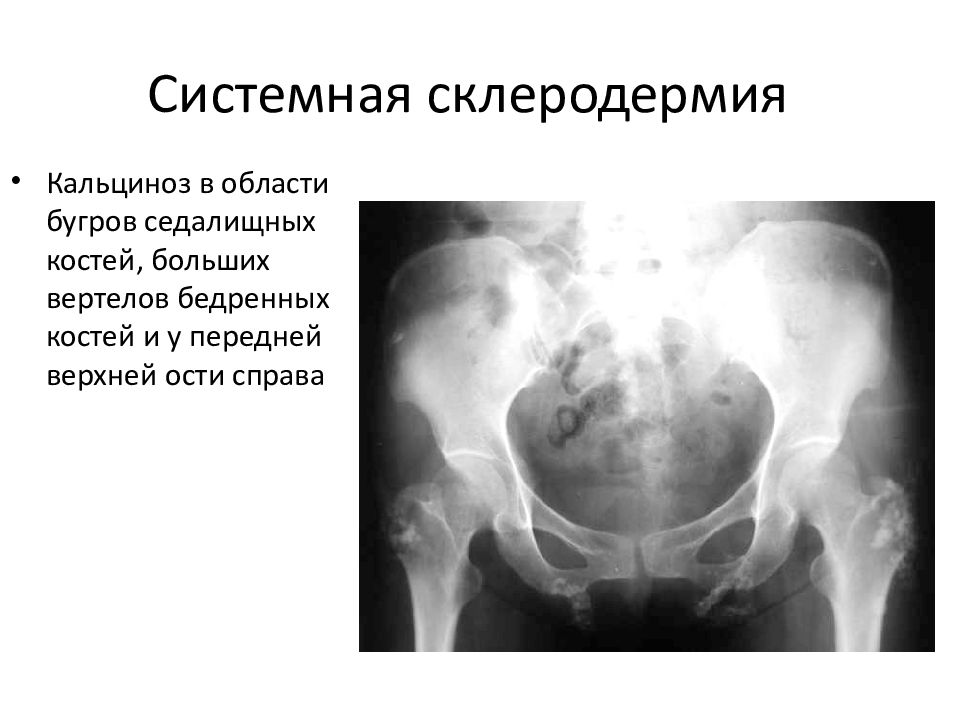 Системная склеродермия

• Кальциноз в области бугров седалищных костей, больших вертелов бедренных костей и у передней верхней ости справа